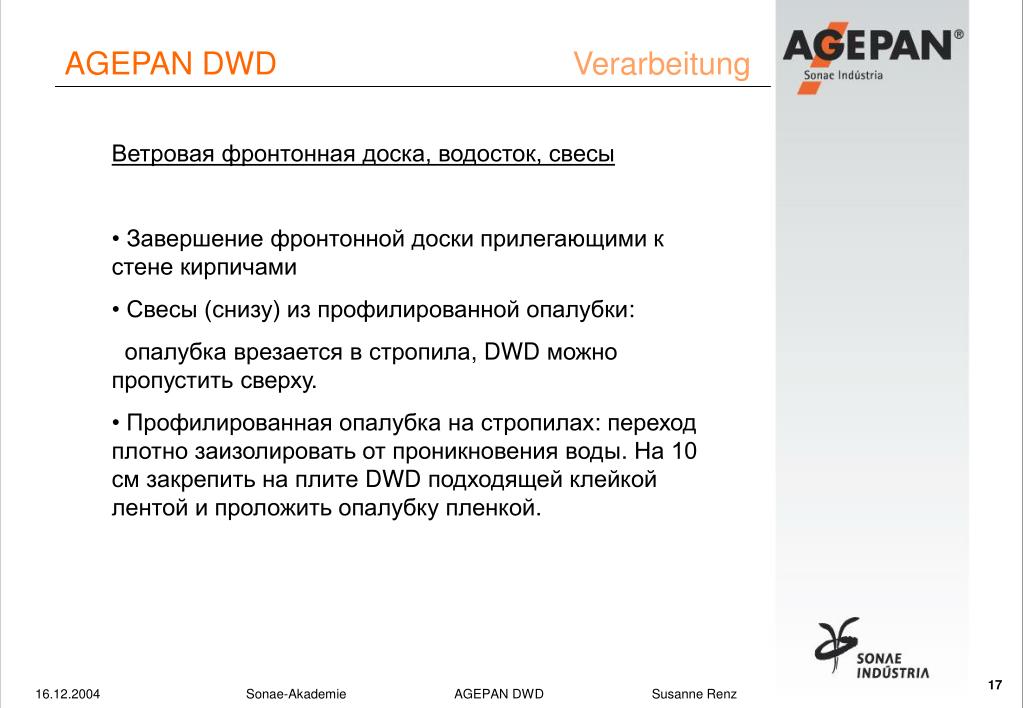 AGEPAN DWD

Verarbeitung

AGEPAN®
Sonae Indústria

Ветровая фронтонная доска, водосток, свесы

• Завершение фронтонной доски прилегающими к стене кирпичами

• Свесы (снизу) из профилированной опалубки:

опалубка врезается в стропила, DWD можно пропустить сверху.

• Профилированная опалубка на стропилах: переход плотно заизолировать от проникновения воды. На 10 см закрепить на плите DWD подходящей клейкой лентой и проложить опалубку пленкой.

SONAE
INDÚSTRIA

16.12.2004 Sonae-Akademie AGEPAN DWD Susanne Renz

17